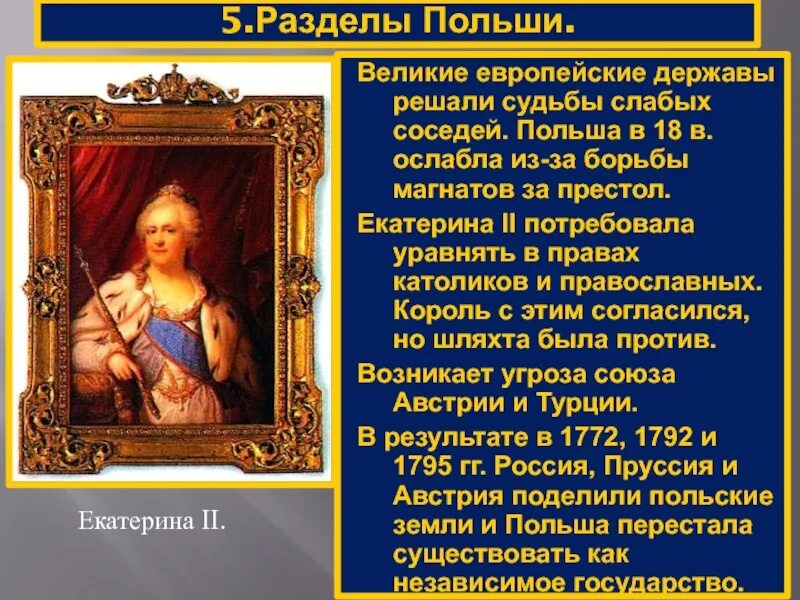 5.Разделы Польши.

Великие европейские державы решали судьбы слабых соседей. Польша в 18 в. ослабла из-за борьбы магнатов за престол.

Екатерина II потребовала уравнять в правах католиков и православных. Король с этим согласился, но шляхта была против.

Возникает угроза союза Австрии и Турции.

В результате в 1772, 1792 и 1795 гг. Россия, Пруссия и Австрия поделили польские земли и Польша перестала существовать как независимое государство.

Екатерина II.